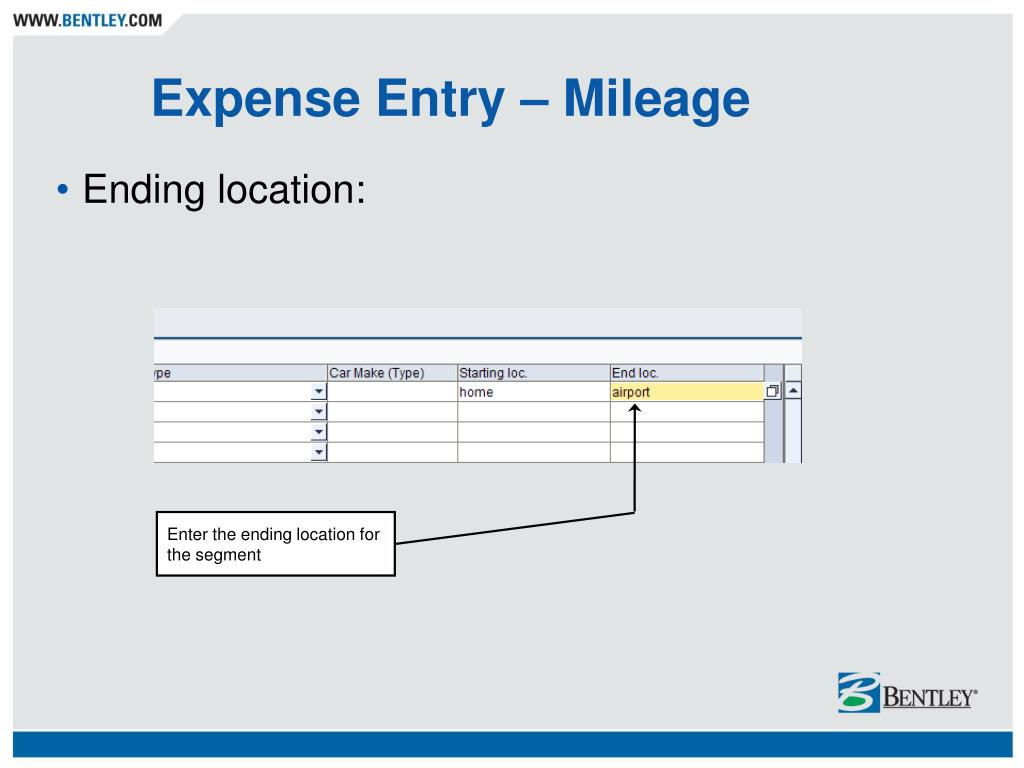 WWW.BENTLEY.COM

Expense Entry – Mileage

• Ending location:

| ype | Car Make (Type) | Starting loc. | End loc. |
|---|---|---|---|
| | | home | airport |
| | | | |
| | | | |
| | | | |

Enter the ending location for the segment

BENTLEY®